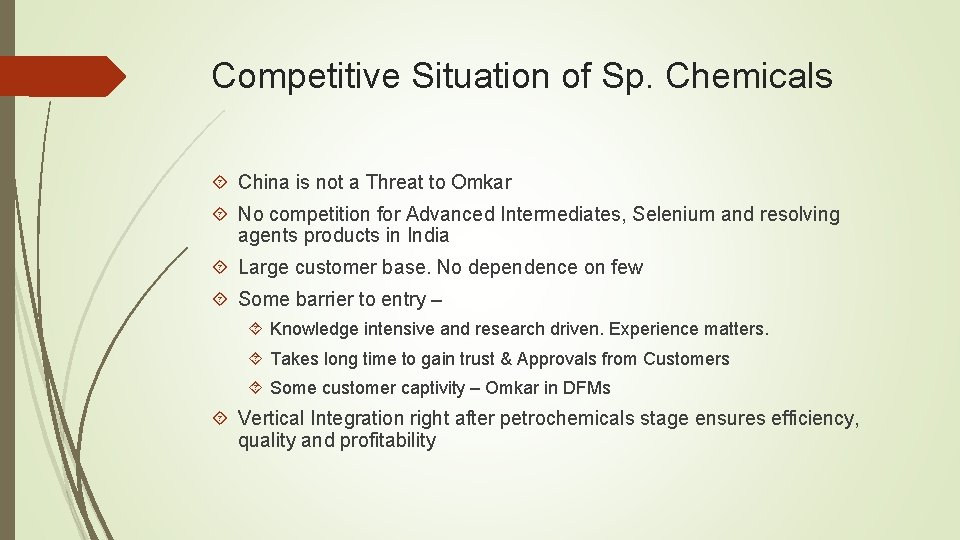 Competitive Situation of Sp. Chemicals

China is not a Threat to Omkar

No competition for Advanced Intermediates, Selenium and resolving agents products in India

Large customer base. No dependence on few

Some barrier to entry –

Knowledge intensive and research driven. Experience matters.

Takes long time to gain trust & Approvals from Customers

Some customer captivity – Omkar in DFMs

Vertical Integration right after petrochemicals stage ensures efficiency, quality and profitability